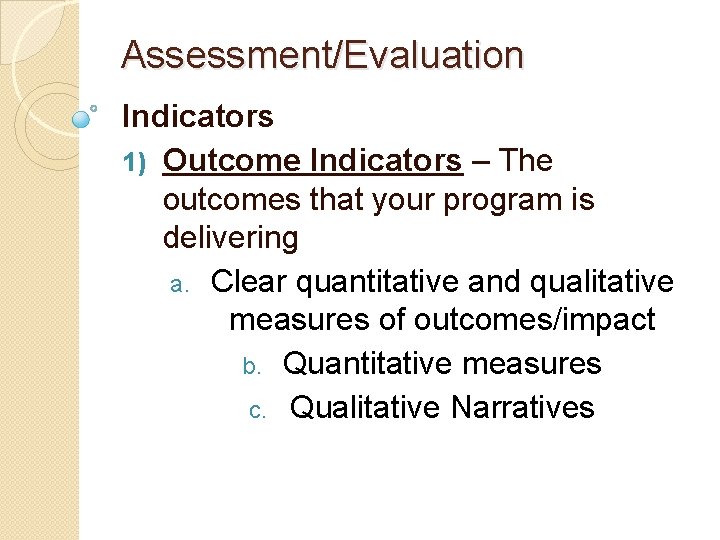 Assessment/Evaluation

Indicators

1) Outcome Indicators – The outcomes that your program is delivering

a. Clear quantitative and qualitative measures of outcomes/impact

b. Quantitative measures

c. Qualitative Narratives